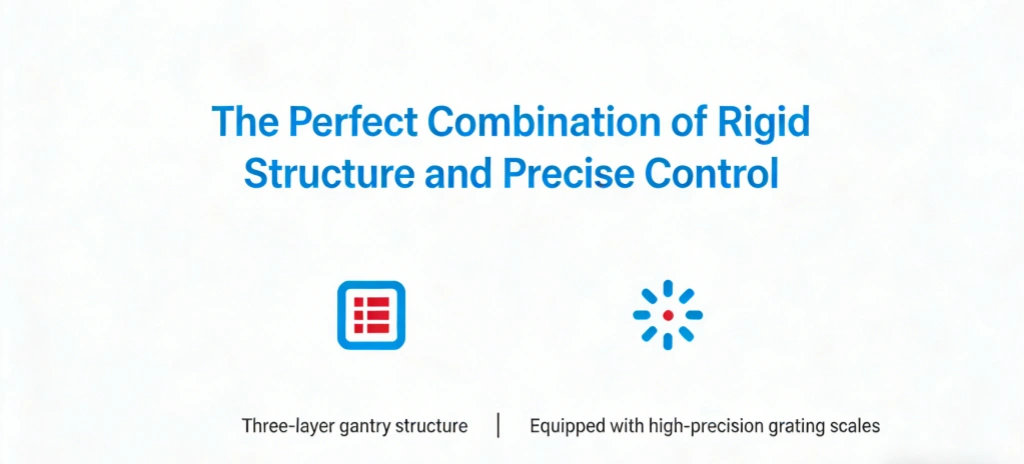 The Perfect Combination of Rigid Structure and Precise Control

Three-layer gantry structure | Equipped with high-precision grating scales